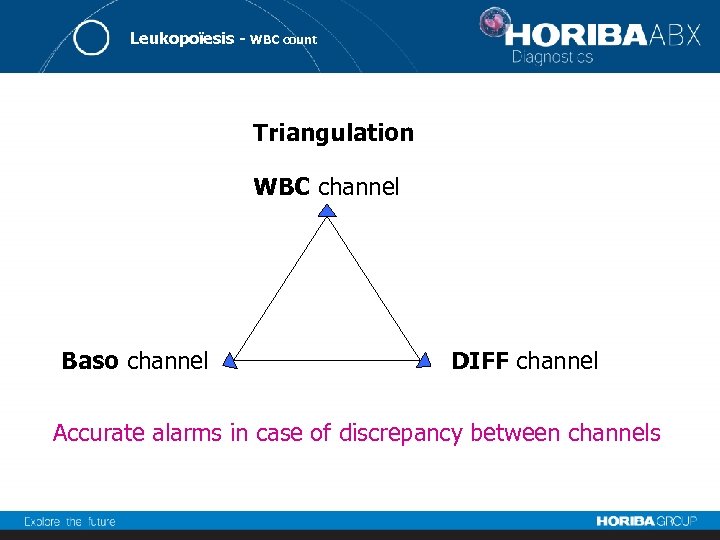 Leukopoïesis - WBC count

HORIBA ABX
Diagnostics

Triangulation

WBC channel

Baso channel

DIFF channel

Accurate alarms in case of discrepancy between channels

Explore the future

HORIBA GROUP